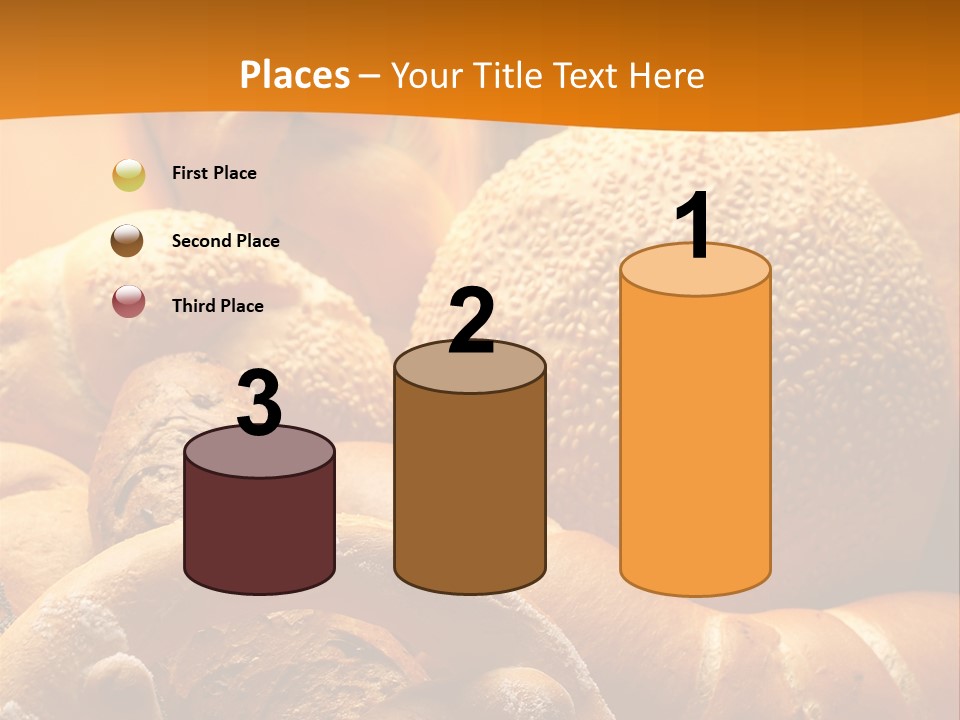 Places – Your Title Text Here

First Place

Second Place

Third Place

3

2

1